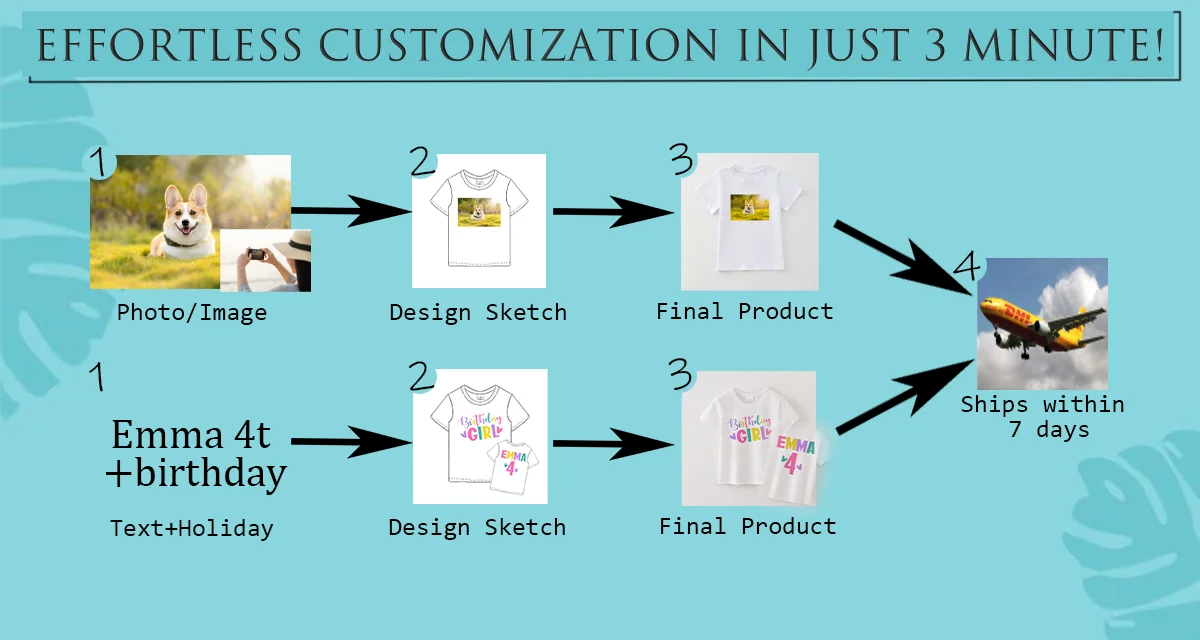 EFFORTLESS CUSTOMIZATION IN JUST 3 MINUTE!

1

Photo/Image

2

Design Sketch

3

Final Product

4

DHL

Ships within 7 days

1

Emma 4t +birthday

Text+Holiday

2

Birthday GIRL

EMMA 4

Design Sketch

3

Birthday GIRL

EMMA 4

Final Product